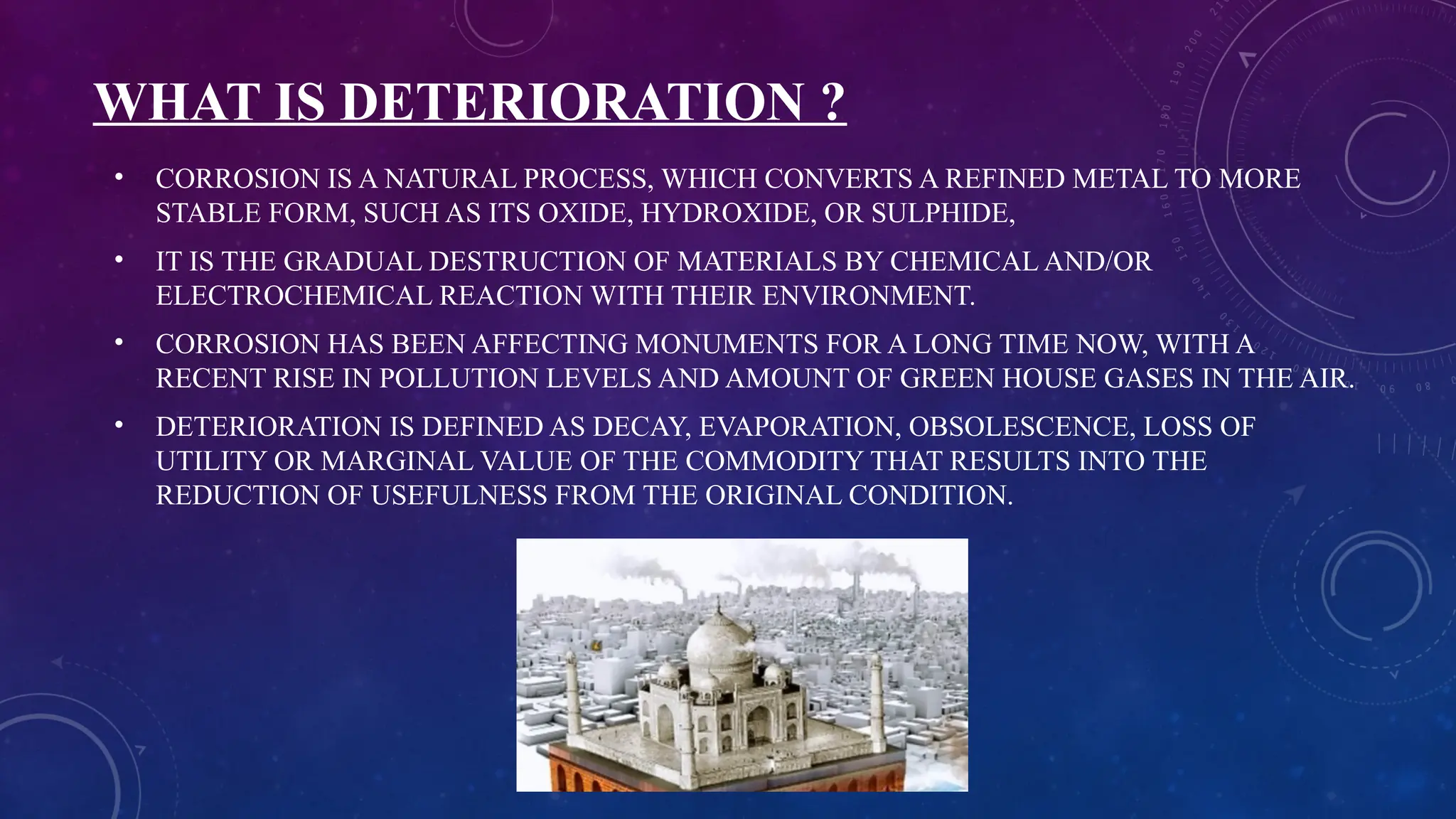 WHAT IS DETERIORATION ?

• CORROSION IS A NATURAL PROCESS, WHICH CONVERTS A REFINED METAL TO MORE STABLE FORM, SUCH AS ITS OXIDE, HYDROXIDE, OR SULPHIDE,

• IT IS THE GRADUAL DESTRUCTION OF MATERIALS BY CHEMICAL AND/OR ELECTROCHEMICAL REACTION WITH THEIR ENVIRONMENT.

• CORROSION HAS BEEN AFFECTING MONUMENTS FOR A LONG TIME NOW, WITH A RECENT RISE IN POLLUTION LEVELS AND AMOUNT OF GREEN HOUSE GASES IN THE AIR.

• DETERIORATION IS DEFINED AS DECAY, EVAPORATION, OBSOLESCENCE, LOSS OF UTILITY OR MARGINAL VALUE OF THE COMMODITY THAT RESULTS INTO THE REDUCTION OF USEFULNESS FROM THE ORIGINAL CONDITION.